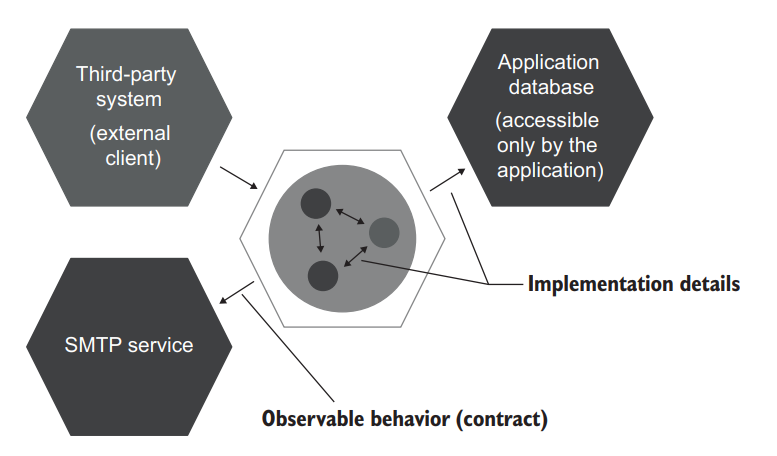 Third-party system

(external client)

Application database

(accessible only by the application)

SMTP service

Implementation details

Observable behavior (contract)